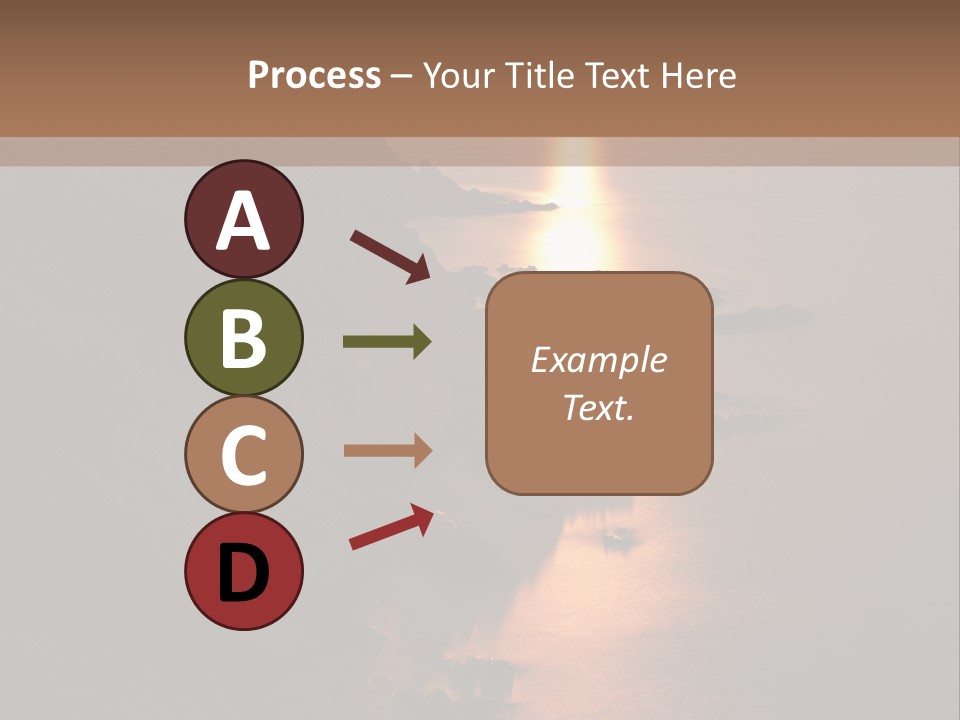 Process – Your Title Text Here

A

B

C

D

Example Text.